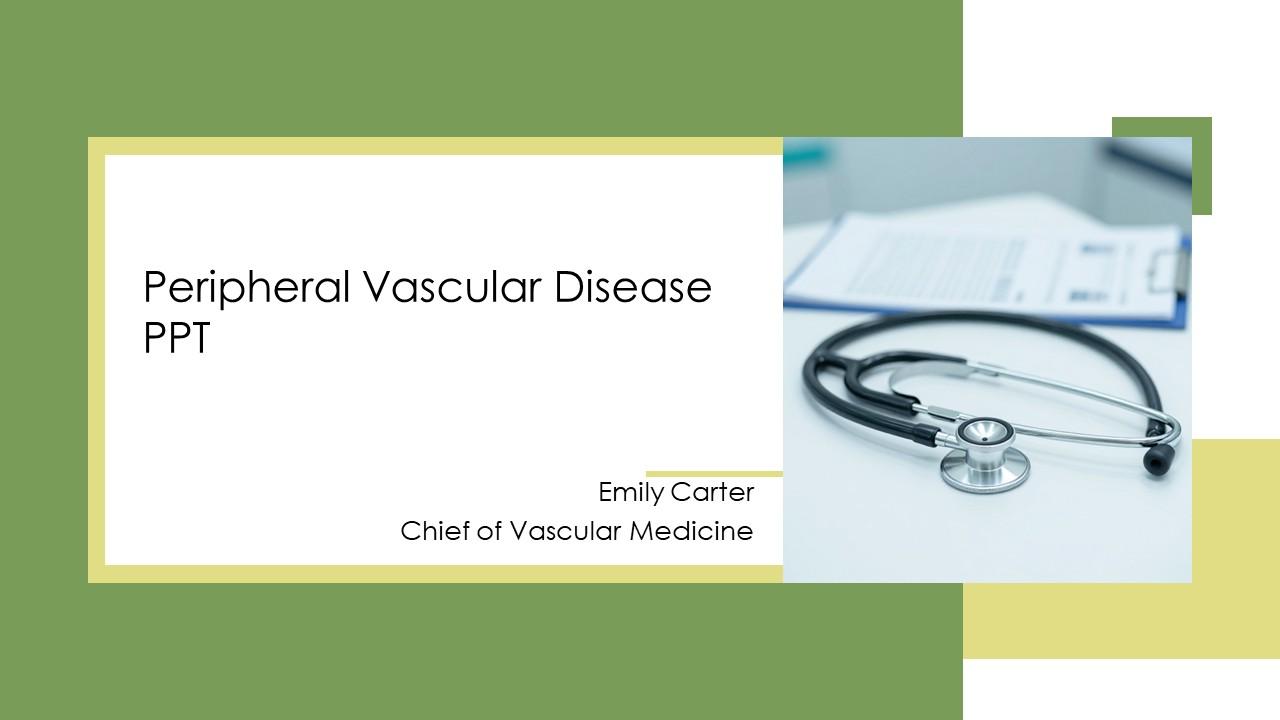 Peripheral Vascular Disease PPT

Emily Carter
Chief of Vascular Medicine